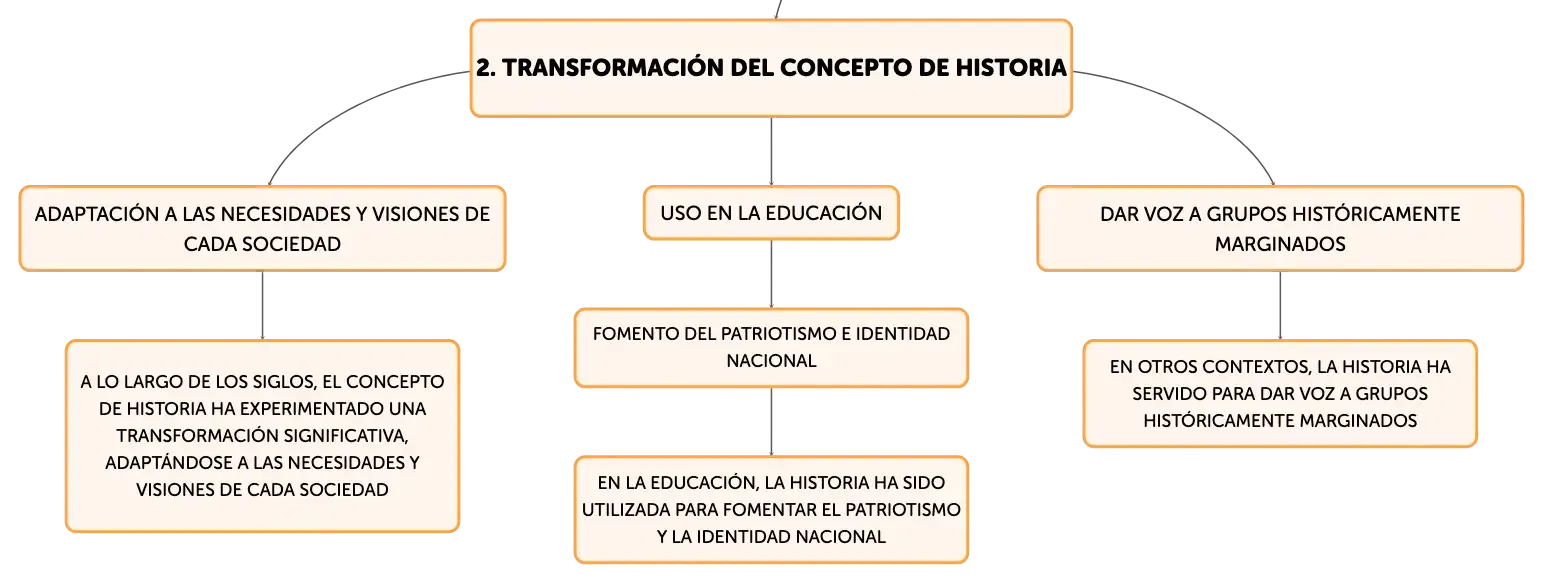 2. TRANSFORMACIÓN DEL CONCEPTO DE HISTORIA

ADAPTACIÓN A LAS NECESIDADES Y VISIONES DE CADA SOCIEDAD

A LO LARGO DE LOS SIGLOS, EL CONCEPTO DE HISTORIA HA EXPERIMENTADO UNA TRANSFORMACIÓN SIGNIFICATIVA, ADAPTÁNDOSE A LAS NECESIDADES Y VISIONES DE CADA SOCIEDAD

USO EN LA EDUCACIÓN

FOMENTO DEL PATRIOTISMO E IDENTIDAD NACIONAL

EN LA EDUCACIÓN, LA HISTORIA HA SIDO UTILIZADA PARA FOMENTAR EL PATRIOTISMO Y LA IDENTIDAD NACIONAL

DAR VOZ A GRUPOS HISTÓRICAMENTE MARGINADOS

EN OTROS CONTEXTOS, LA HISTORIA HA SERVIDO PARA DAR VOZ A GRUPOS HISTÓRICAMENTE MARGINADOS